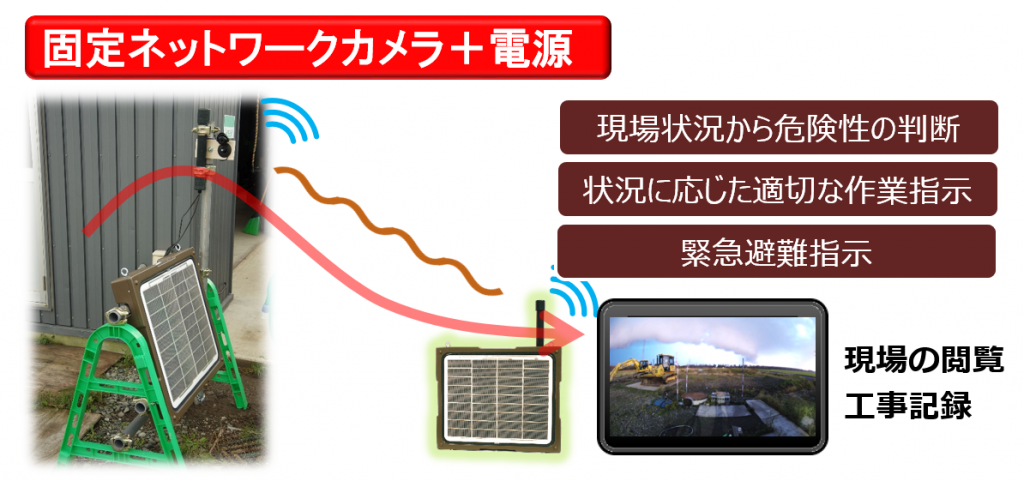 固定ネットワークカメラ＋電源

現場状況から危険性の判断

状況に応じた適切な作業指示

緊急避難指示

現場の閲覧
工事記録